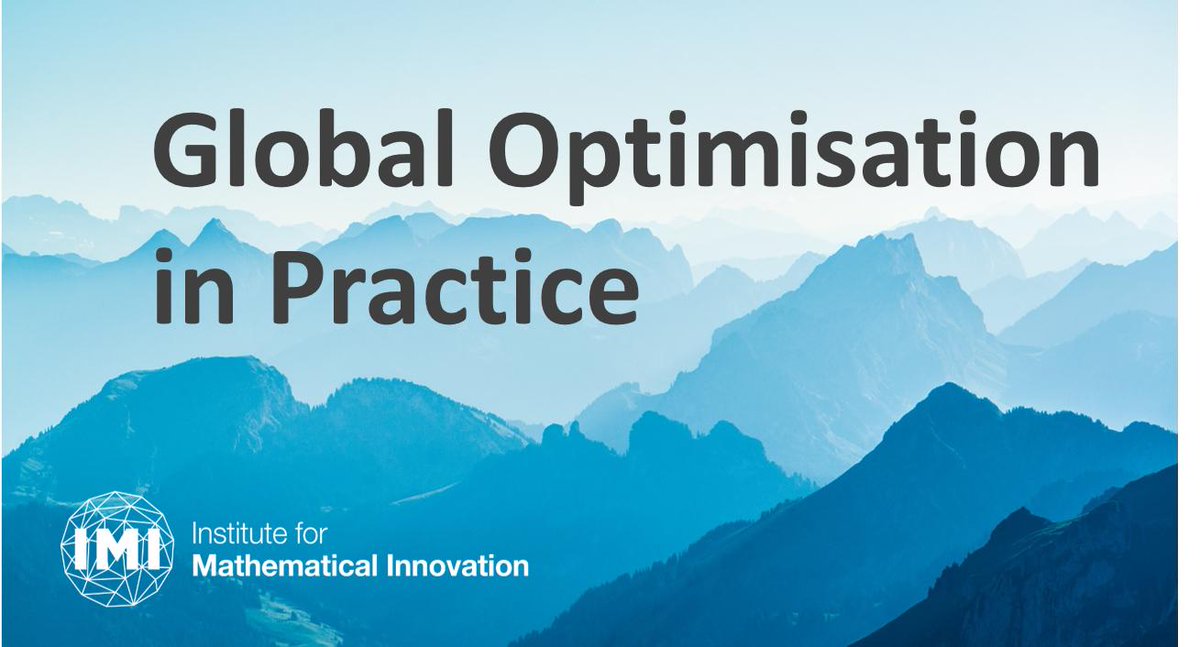 Global Optimisation in Practice

IMI Institute for Mathematical Innovation